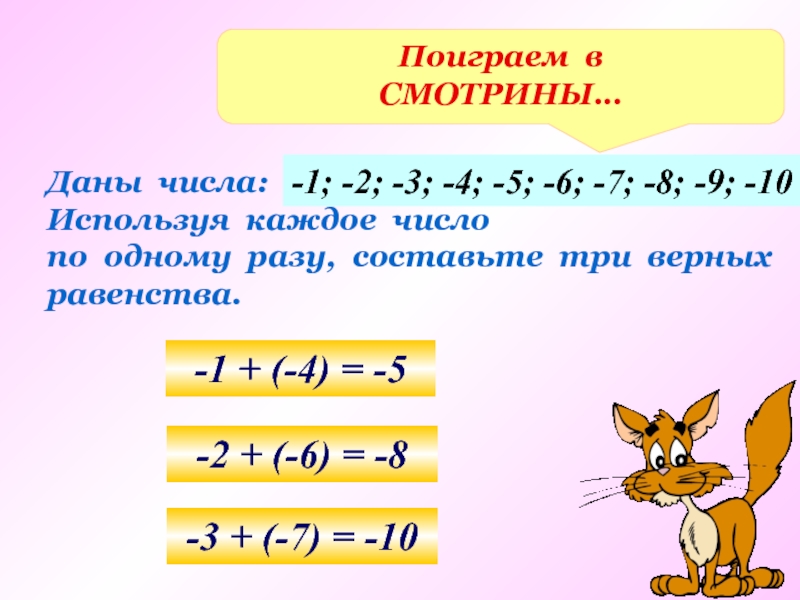 Поиграем в СМОТРИНЫ…

Даны числа: -1; -2; -3; -4; -5; -6; -7; -8; -9; -10
Используя каждое число по одному разу, составьте три верных равенства.

$-1 + (-4) = -5$

$-2 + (-6) = -8$

$-3 + (-7) = -10$